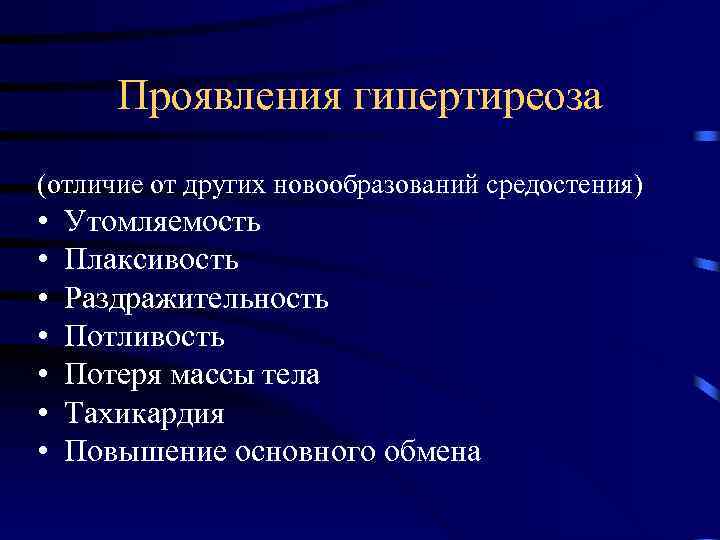 Проявления гипертиреоза

(отличие от других новообразований средостения)
• Утомляемость
• Плаксивость
• Раздражительность
• Потливость
• Потеря массы тела
• Тахикардия
• Повышение основного обмена